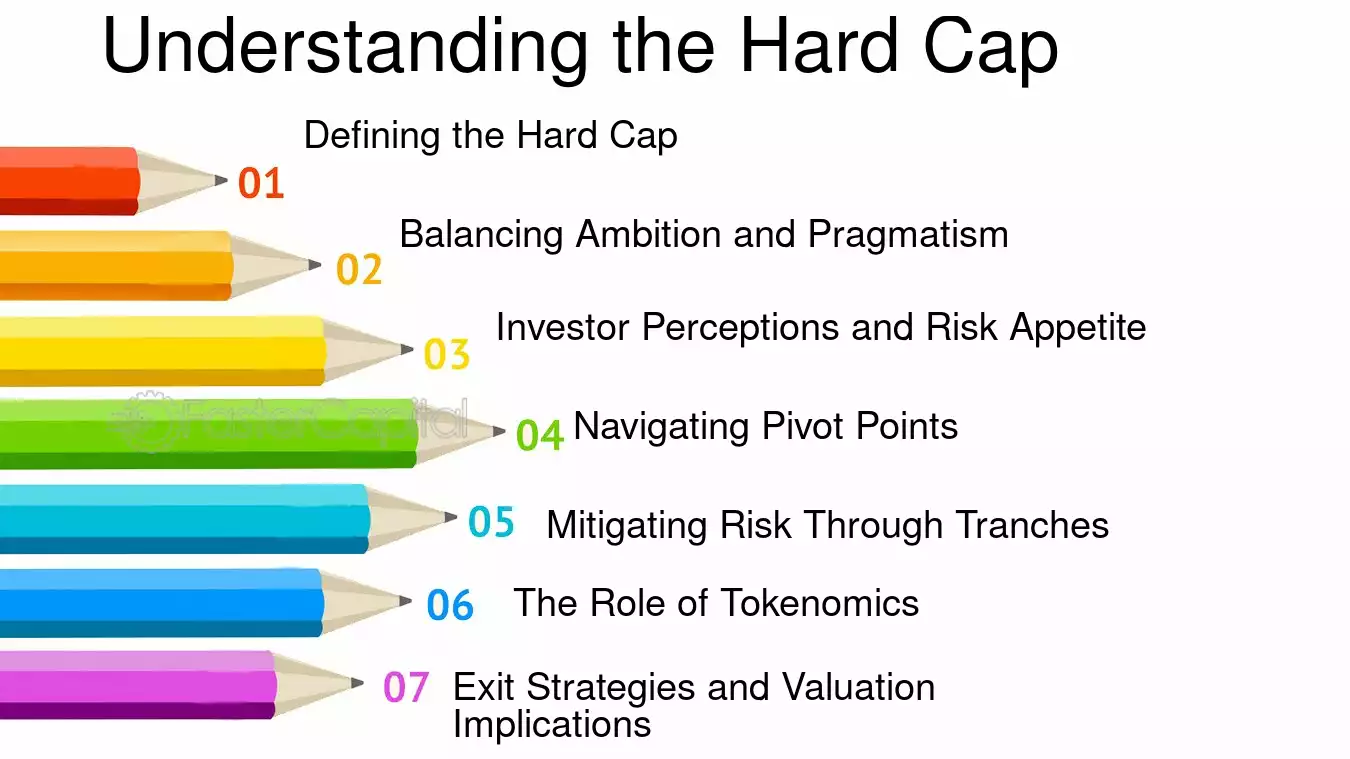 Understanding the Hard Cap

01 Defining the Hard Cap

02 Balancing Ambition and Pragmatism

03 Investor Perceptions and Risk Appetite

04 Navigating Pivot Points

05 Mitigating Risk Through Tranches

06 The Role of Tokenomics

07 Exit Strategies and Valuation Implications

FasterCapital